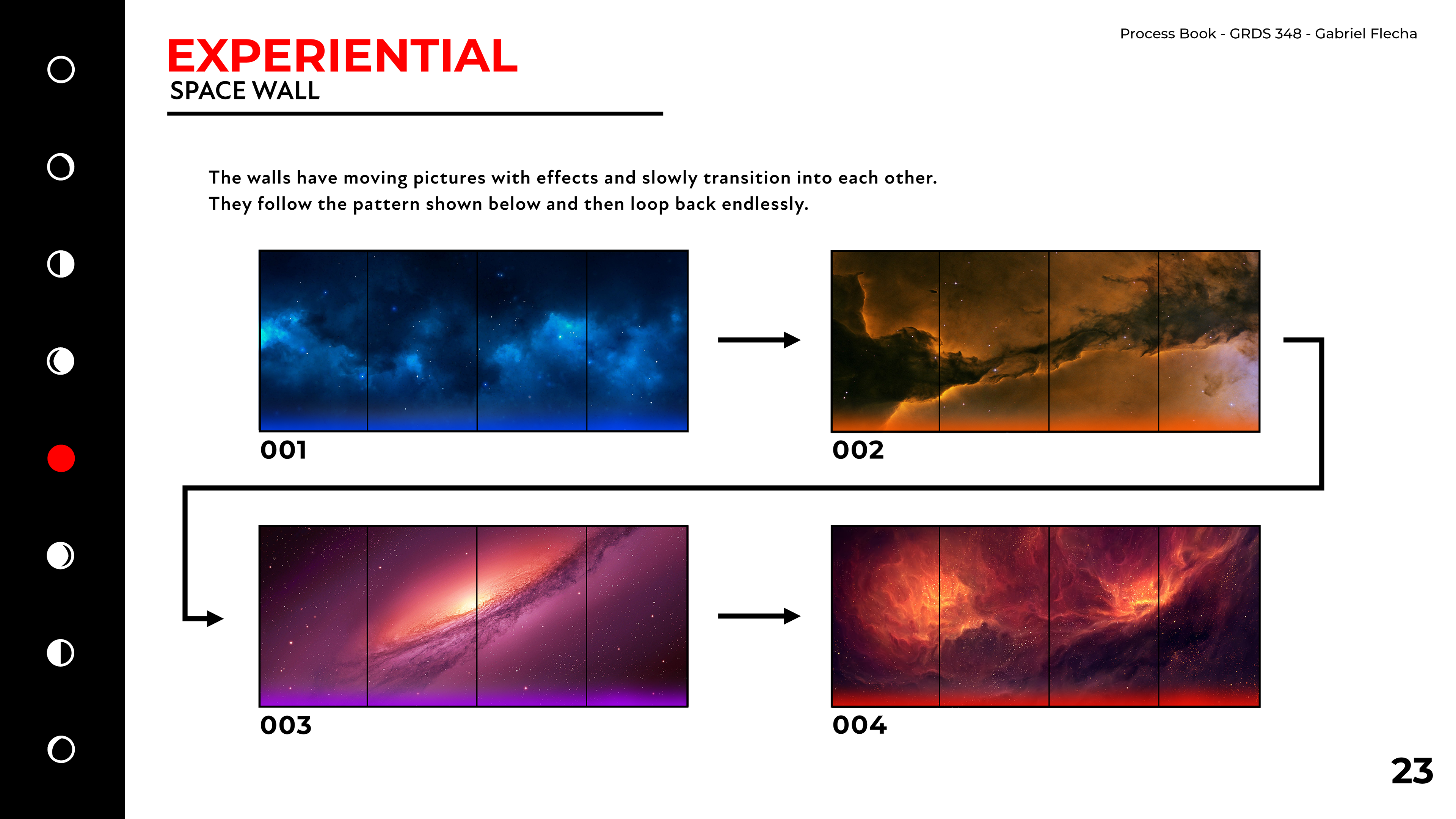 Process Book - GRDS 348 - Gabriel Flecha

EXPERIENTIAL
SPACE WALL

The walls have moving pictures with effects and slowly transition into each other. They follow the pattern shown below and then loop back endlessly.

001

002

003

004

23